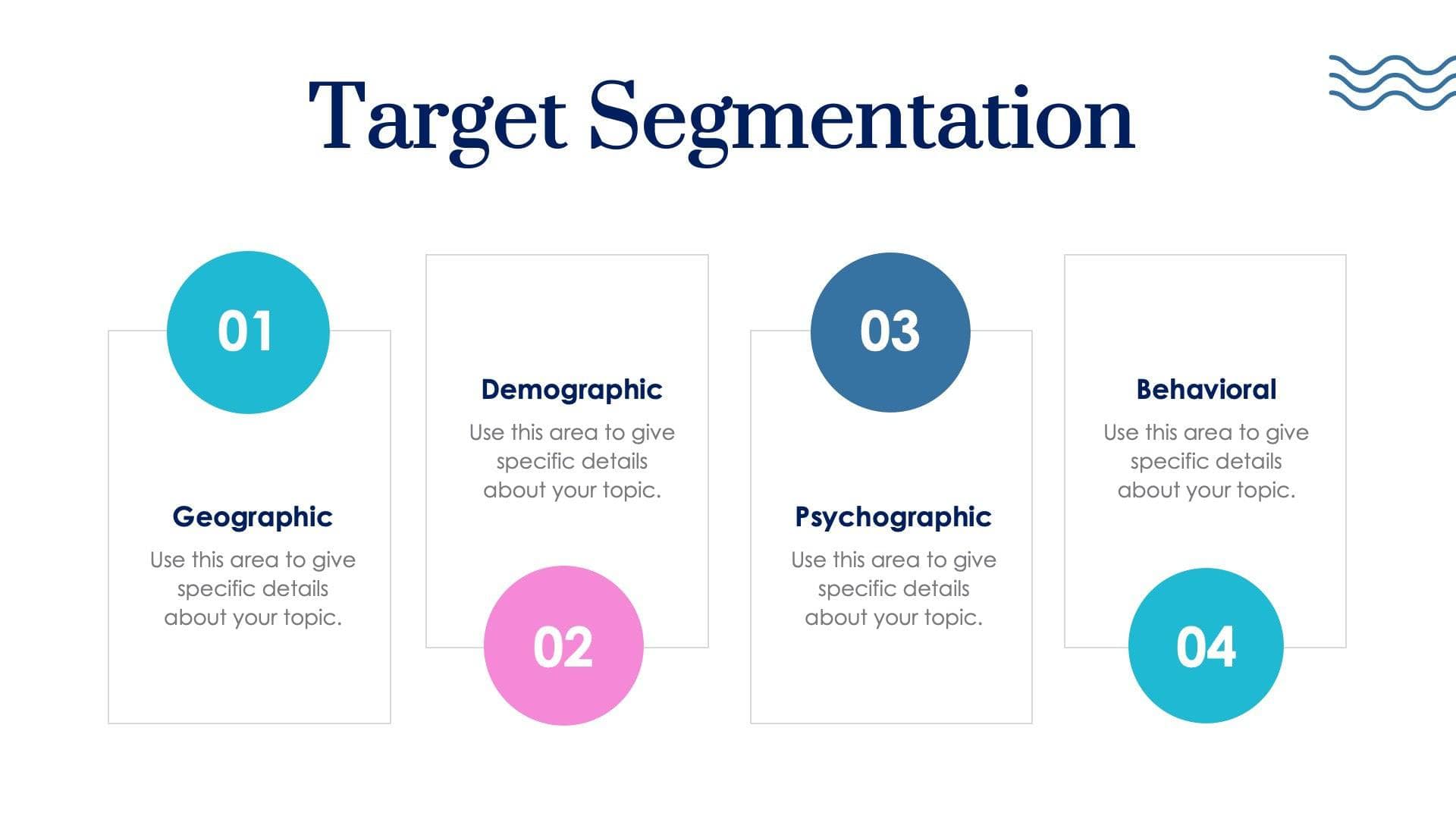 Target Segmentation

01

Geographic

Use this area to give specific details about your topic.

Demographic

Use this area to give specific details about your topic.

02

03

Psychographic

Use this area to give specific details about your topic.

Behavioral

Use this area to give specific details about your topic.

04